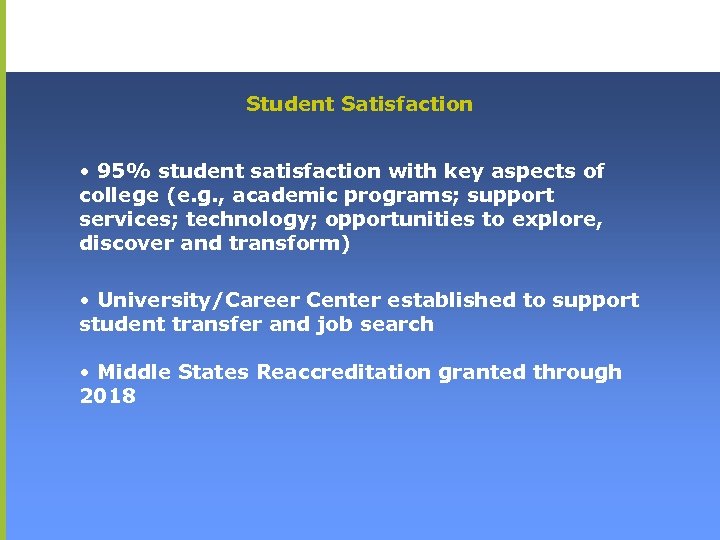 Student Satisfaction

• 95% student satisfaction with key aspects of college (e.g., academic programs; support services; technology; opportunities to explore, discover and transform)

• University/Career Center established to support student transfer and job search

• Middle States Reaccreditation granted through 2018